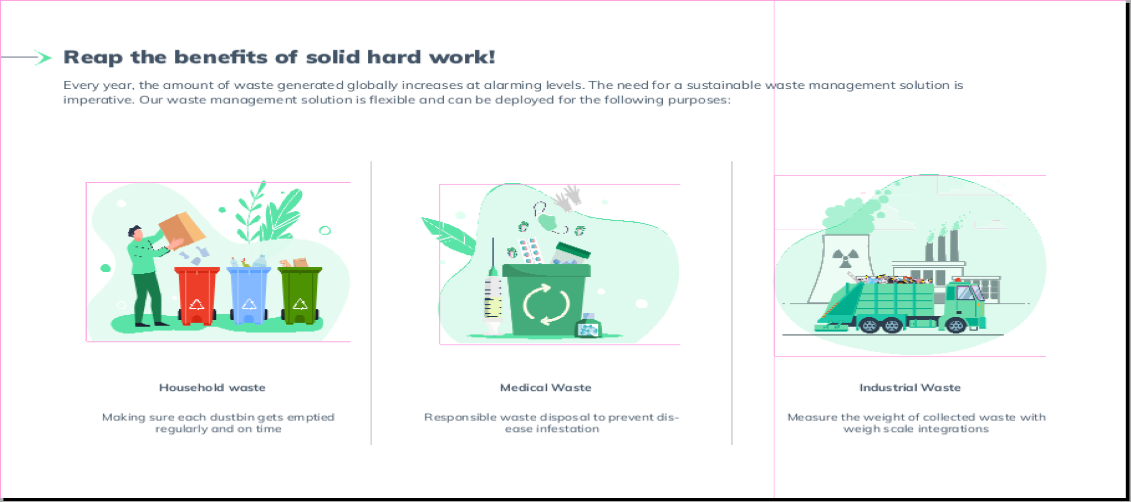 Reap the benefits of solid hard work!

Every year, the amount of waste generated globally increases at alarming levels. The need for a sustainable waste management solution is imperative. Our waste management solution is flexible and can be deployed for the following purposes:

Household waste

Making sure each dustbin gets emptied regularly and on time

Medical Waste

Responsible waste disposal to prevent disease infestation

Industrial Waste

Measure the weight of collected waste with weigh scale integrations